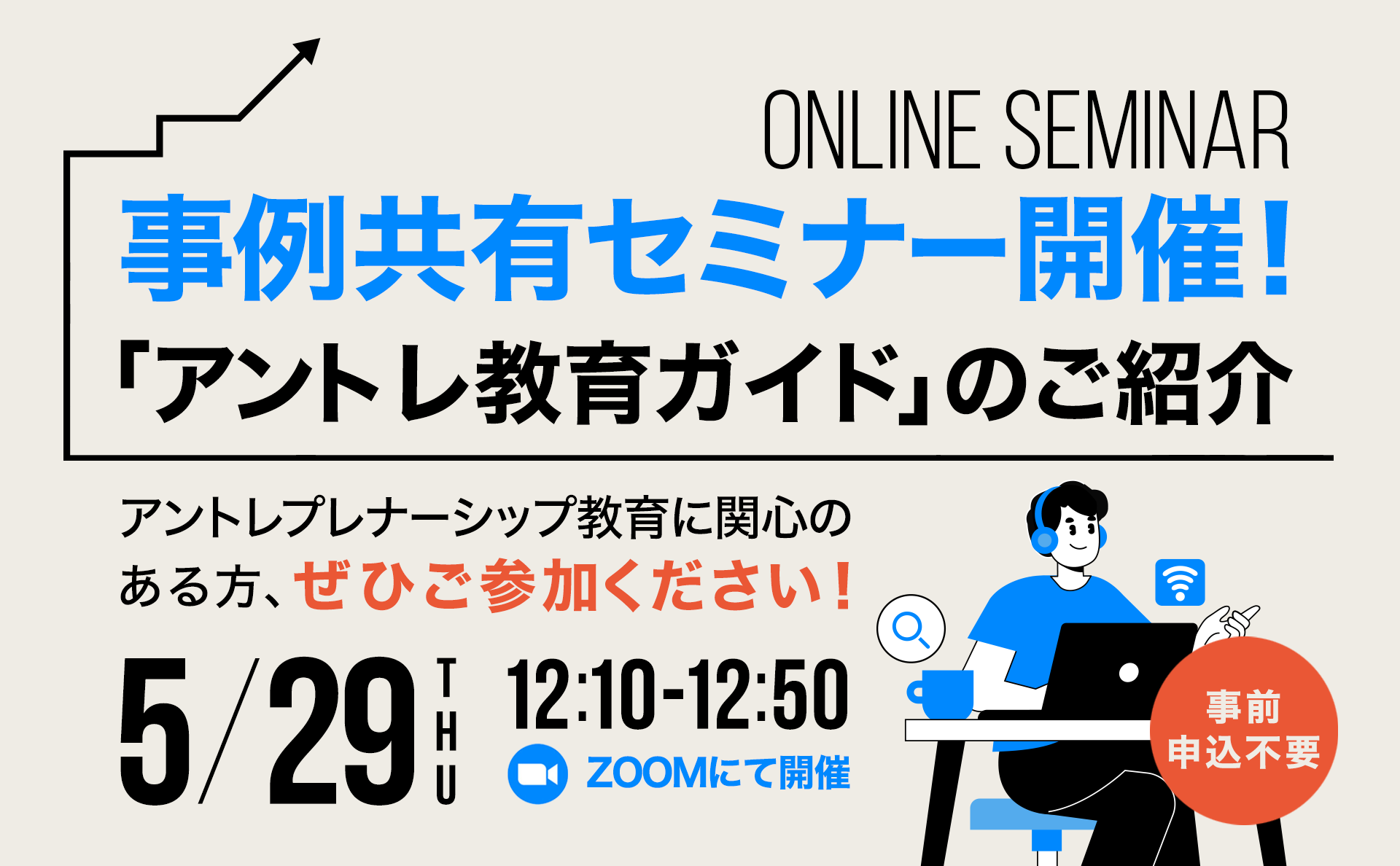 ONLINE SEMINAR

事例共有セミナー開催！

「アントレ教育ガイド」のご紹介

アントレプレナーシップ教育に関心のある方、ぜひご参加ください！

5/29 THU

12:10-12:50

ZOOMにて開催

事前申込不要